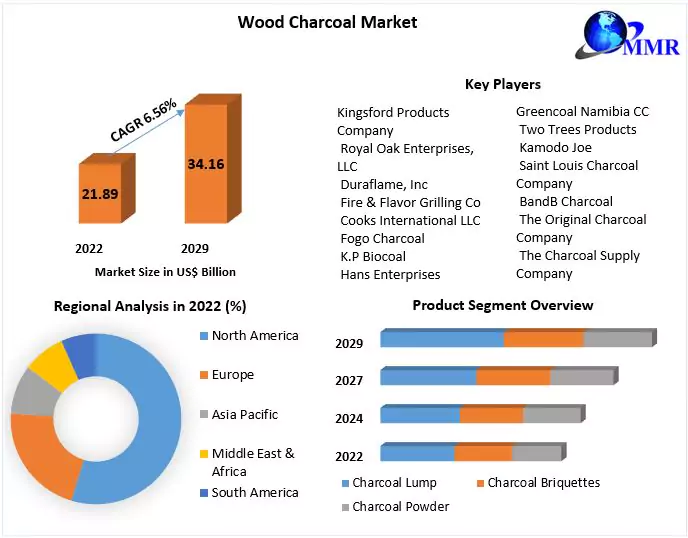 Wood Charcoal Market

MMR

CAGR 6.56%

21.89

34.16

2022

2029

Market Size in US$ Billion

Key Players

Kingsford Products Company
Royal Oak Enterprises, LLC
Duraflame, Inc
Fire & Flavor Grilling Co
Cooks International LLC
Fogo Charcoal
K.P Biocoal
Hans Enterprises

Greencoal Namibia CC
Two Trees Products
Kamodo Joe
Saint Louis Charcoal Company
BandB Charcoal
The Original Charcoal Company
The Charcoal Supply Company

Regional Analysis in 2022 (%)

North America
Europe
Asia Pacific
Middle East & Africa
South America

Product Segment Overview

2029
2027
2024
2022

Charcoal Lump
Charcoal Briquettes
Charcoal Powder